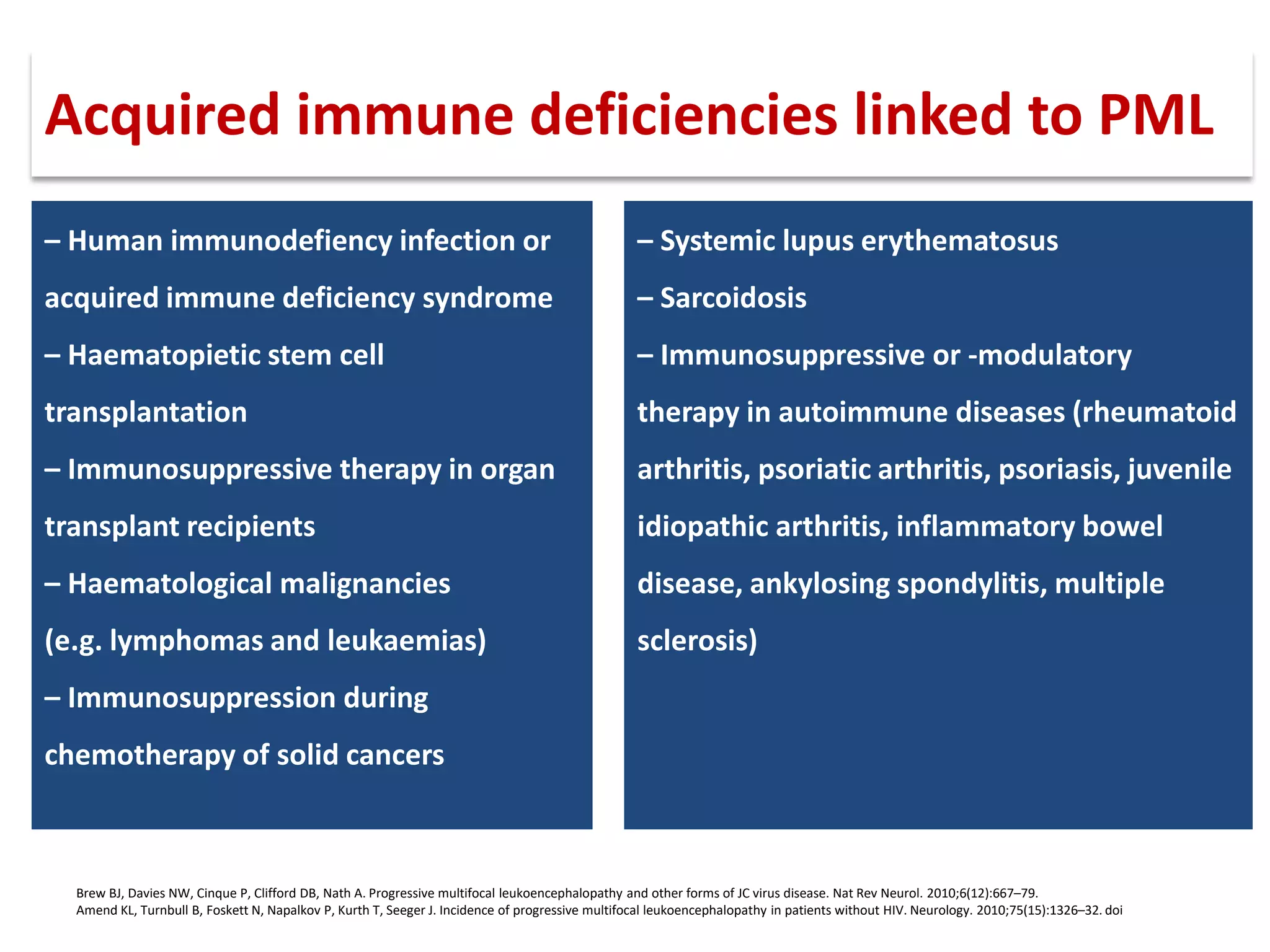 Acquired immune deficiencies linked to PML

– Human immunodefiency infection or acquired immune deficiency syndrome

– Haematopietic stem cell transplantation

– Immunosuppressive therapy in organ transplant recipients

– Haematological malignancies (e.g. lymphomas and leukaemias)

– Immunosuppression during chemotherapy of solid cancers

– Systemic lupus erythematosus

– Sarcoidosis

– Immunosuppressive or -modulatory therapy in autoimmune diseases (rheumatoid arthritis, psoriatic arthritis, psoriasis, juvenile idiopathic arthritis, inflammatory bowel disease, ankylosing spondylitis, multiple sclerosis)

Brew BJ, Davies NW, Cinque P, Clifford DB, Nath A. Progressive multifocal leukoencephalopathy and other forms of JC virus disease. Nat Rev Neurol. 2010;6(12):667–79.
Amend KL, Turnbull B, Foskett N, Napalkov P, Kurth T, Seeger J. Incidence of progressive multifocal leukoencephalopathy in patients without HIV. Neurology. 2010;75(15):1326–32. doi